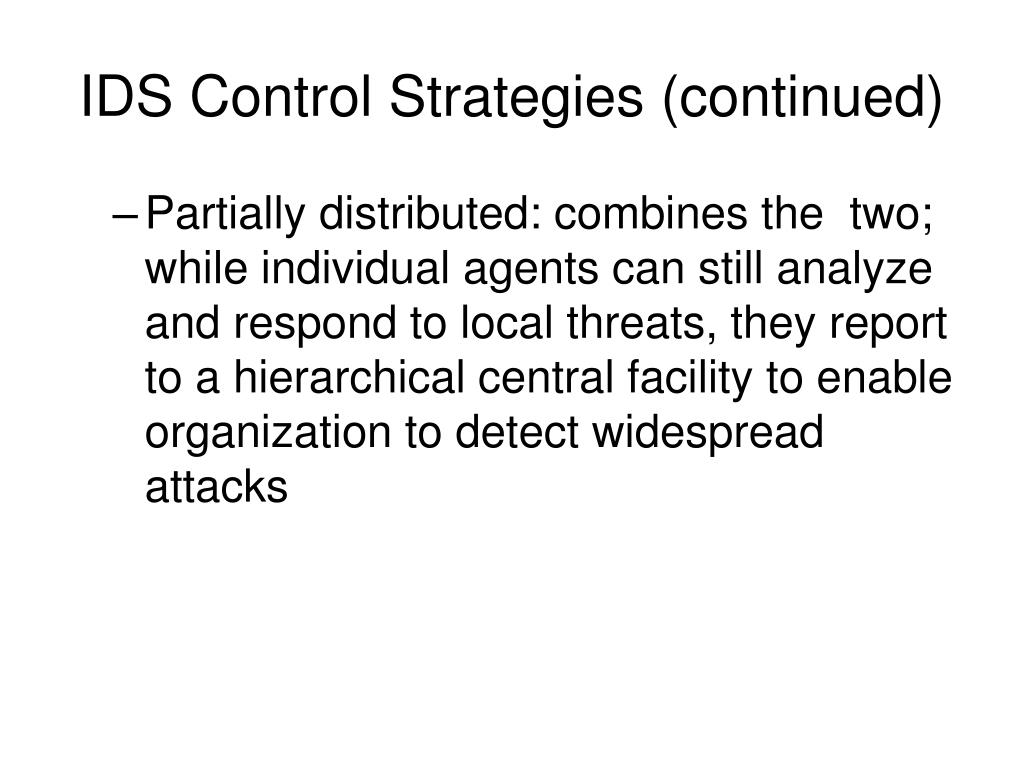 IDS Control Strategies (continued)

– Partially distributed: combines the two; while individual agents can still analyze and respond to local threats, they report to a hierarchical central facility to enable organization to detect widespread attacks